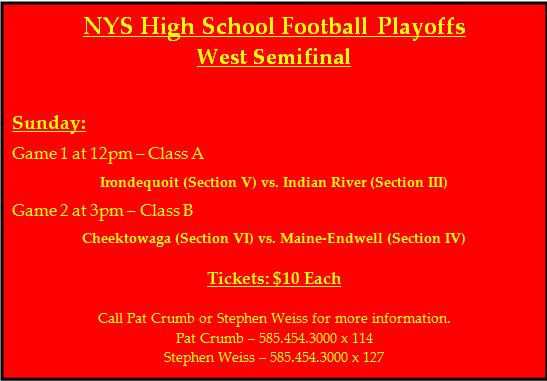 NYS High School Football Playoffs
West Semifinal

Sunday:

Game 1 at 12pm – Class A

Irondequoit (Section V) vs. Indian River (Section III)

Game 2 at 3pm – Class B

Cheektowaga (Section VI) vs. Maine-Endwell (Section IV)

Tickets: $10 Each

Call Pat Crumb or Stephen Weiss for more information.
Pat Crumb – 585.454.3000 x 114
Stephen Weiss – 585.454.3000 x 127